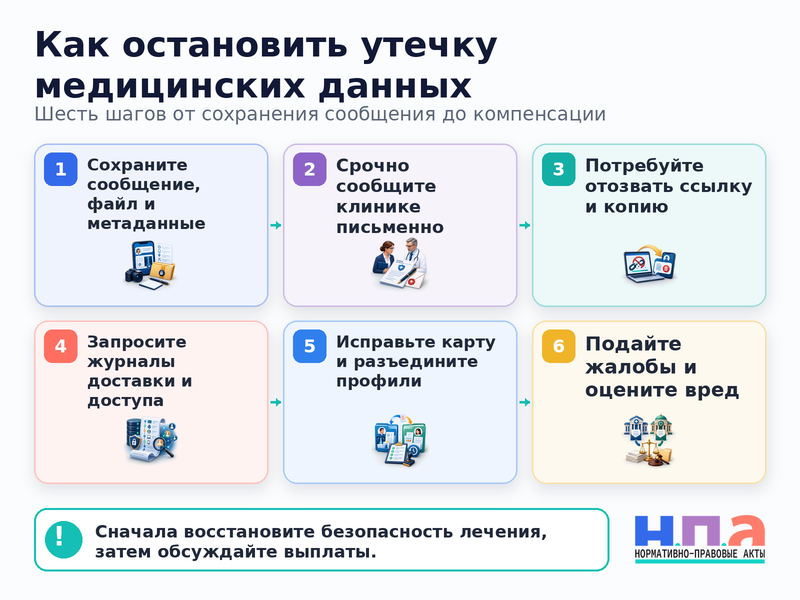 Как остановить утечку медицинских данных

Шесть шагов от сохранения сообщения до компенсации

1 Сохраните сообщение, файл и метаданные

2 Срочно сообщите клинике письменно

3 Потребуйте отозвать ссылку и копию

4 Запросите журналы доставки и доступа

5 Исправьте карту и разъедините профили

6 Подайте жалобы и оцените вред

! Сначала восстановите безопасность лечения, затем обсуждайте выплаты.

Н.П.А
НОРМАТИВНО-ПРАВОВЫЕ АКТЫ